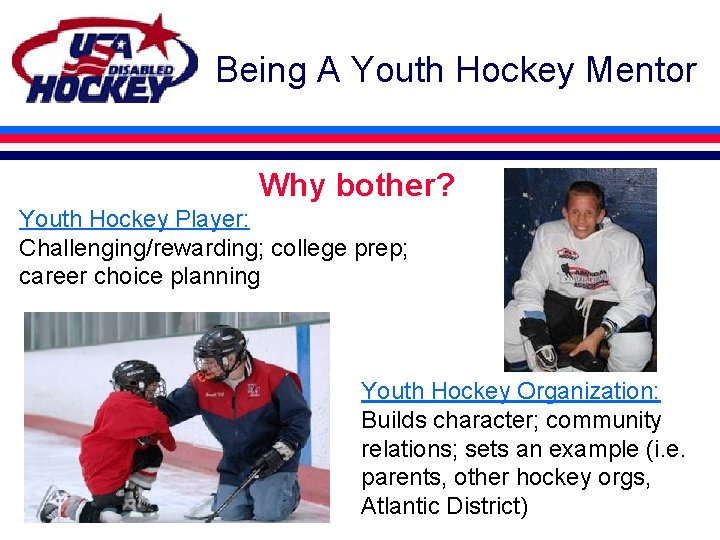 USA DISABLED HOCKEY

Being A Youth Hockey Mentor

Why bother?

Youth Hockey Player:
Challenging/rewarding; college prep; career choice planning

Youth Hockey Organization:
Builds character; community relations; sets an example (i.e. parents, other hockey orgs, Atlantic District)